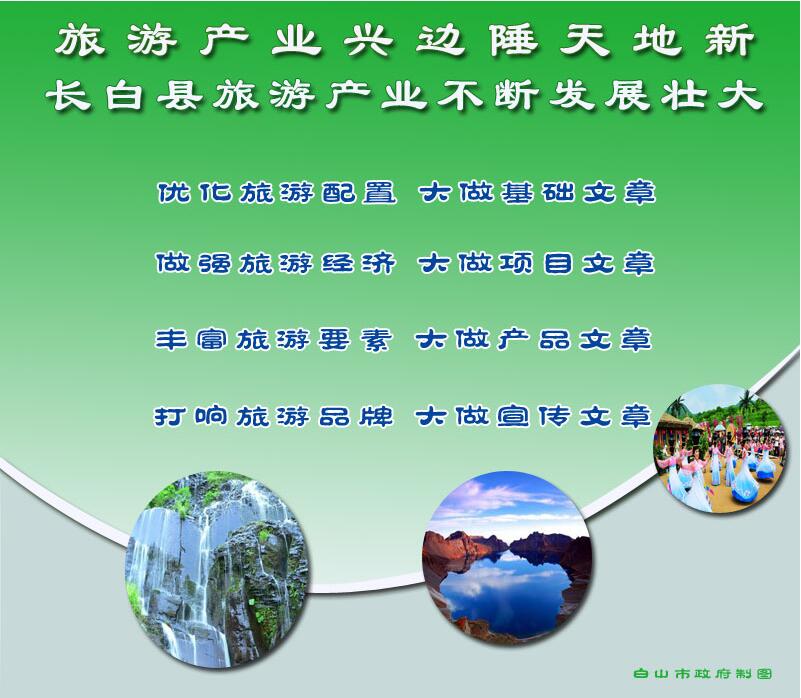 旅游产业兴边陲天地新
长白县旅游产业不断发展壮大

优化旅游配置 大做基础文章

做强旅游经济 大做项目文章

丰富旅游要素 大做产品文章

打响旅游品牌 大做宣传文章

白山市政府制图